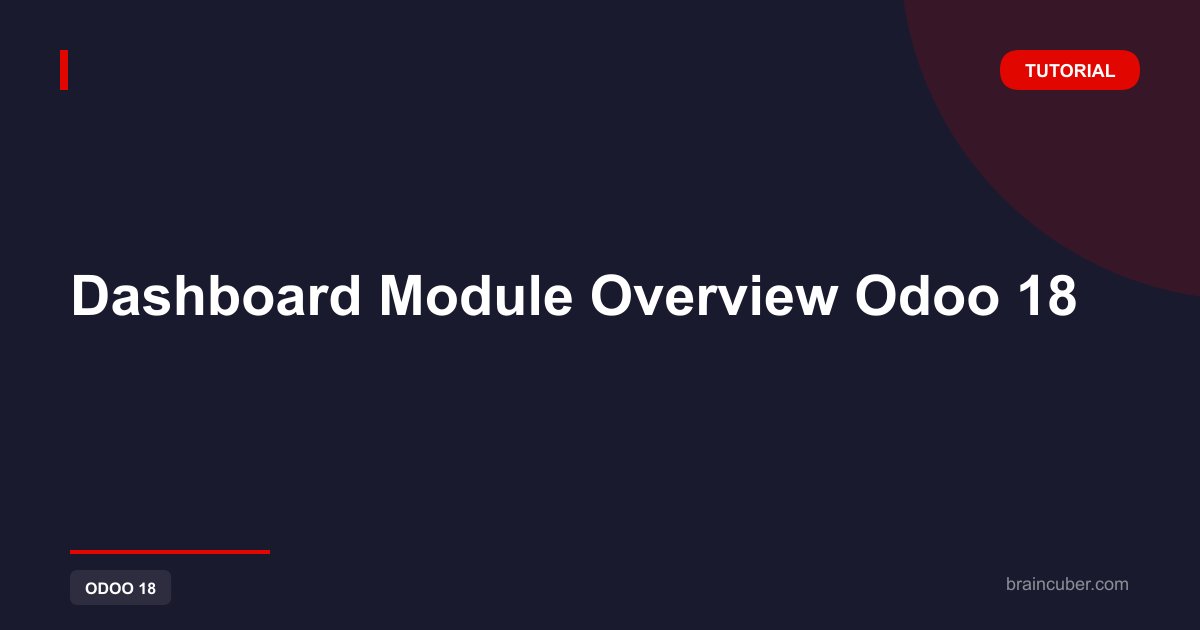 TUTORIAL

Dashboard Module Overview Odoo 18

ODOO 18

braincuber.com